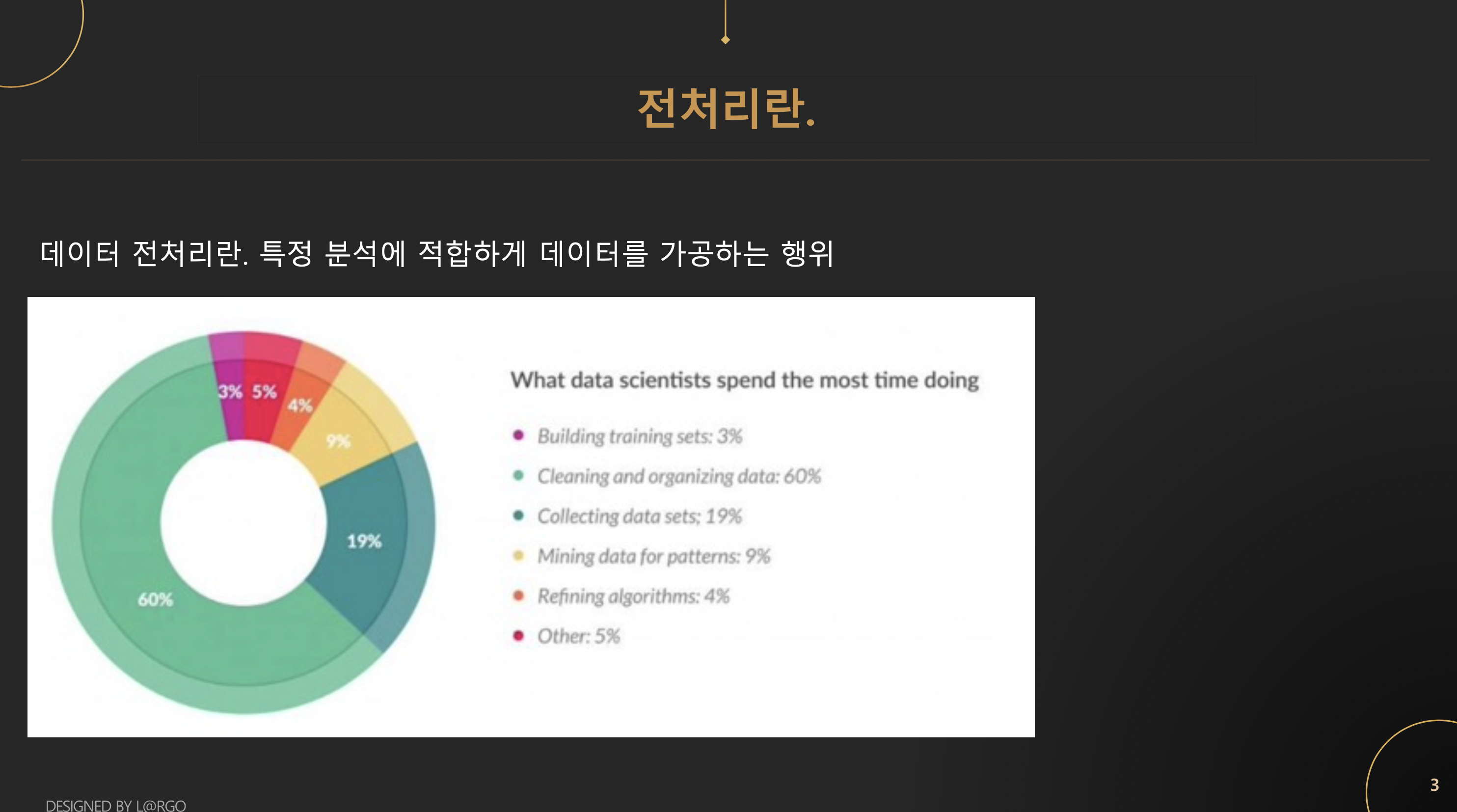 전처리란.

데이터 전처리란. 특정 분석에 적합하게 데이터를 가공하는 행위

3% 5% 4% 9% 19% 60%

What data scientists spend the most time doing

Building training sets: 3%

Cleaning and organizing data: 60%

Collecting data sets; 19%

Mining data for patterns: 9%

Refining algorithms: 4%

Other: 5%

DESIGNED BY L@RGO

3